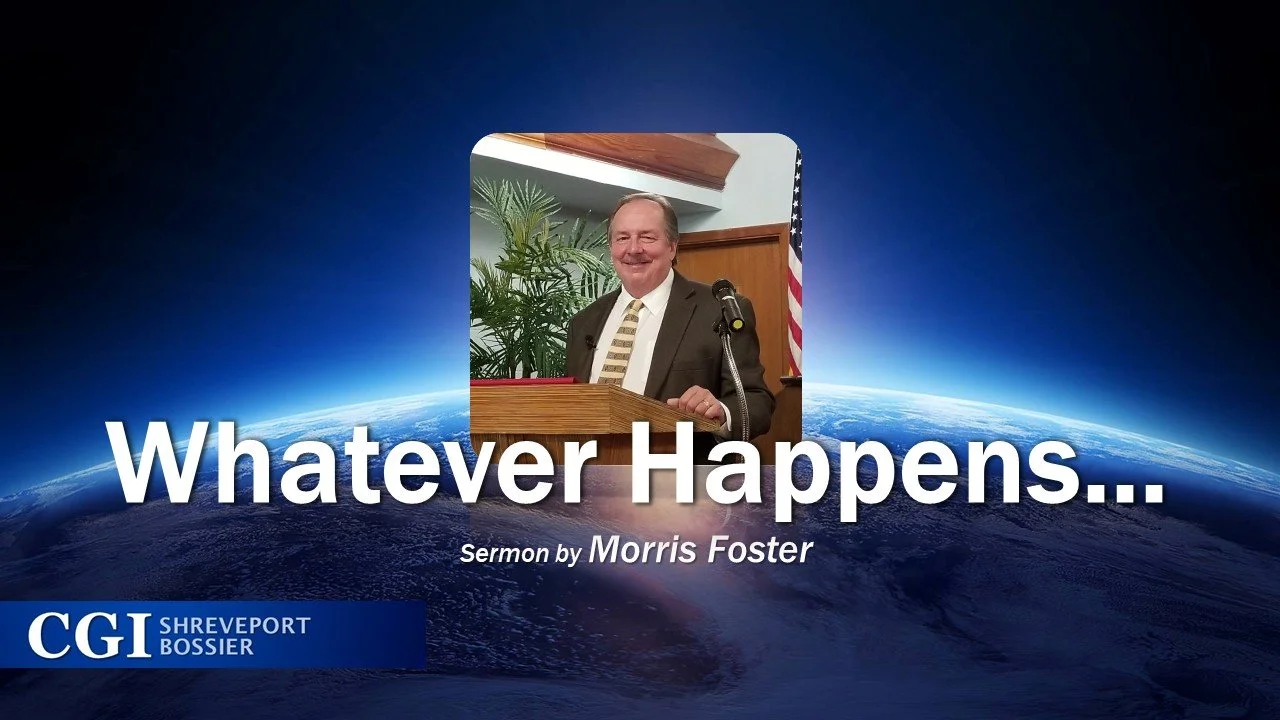 Whatever Happens...

Sermon by Morris Foster

CGI SHREVEPORT BOSSIER